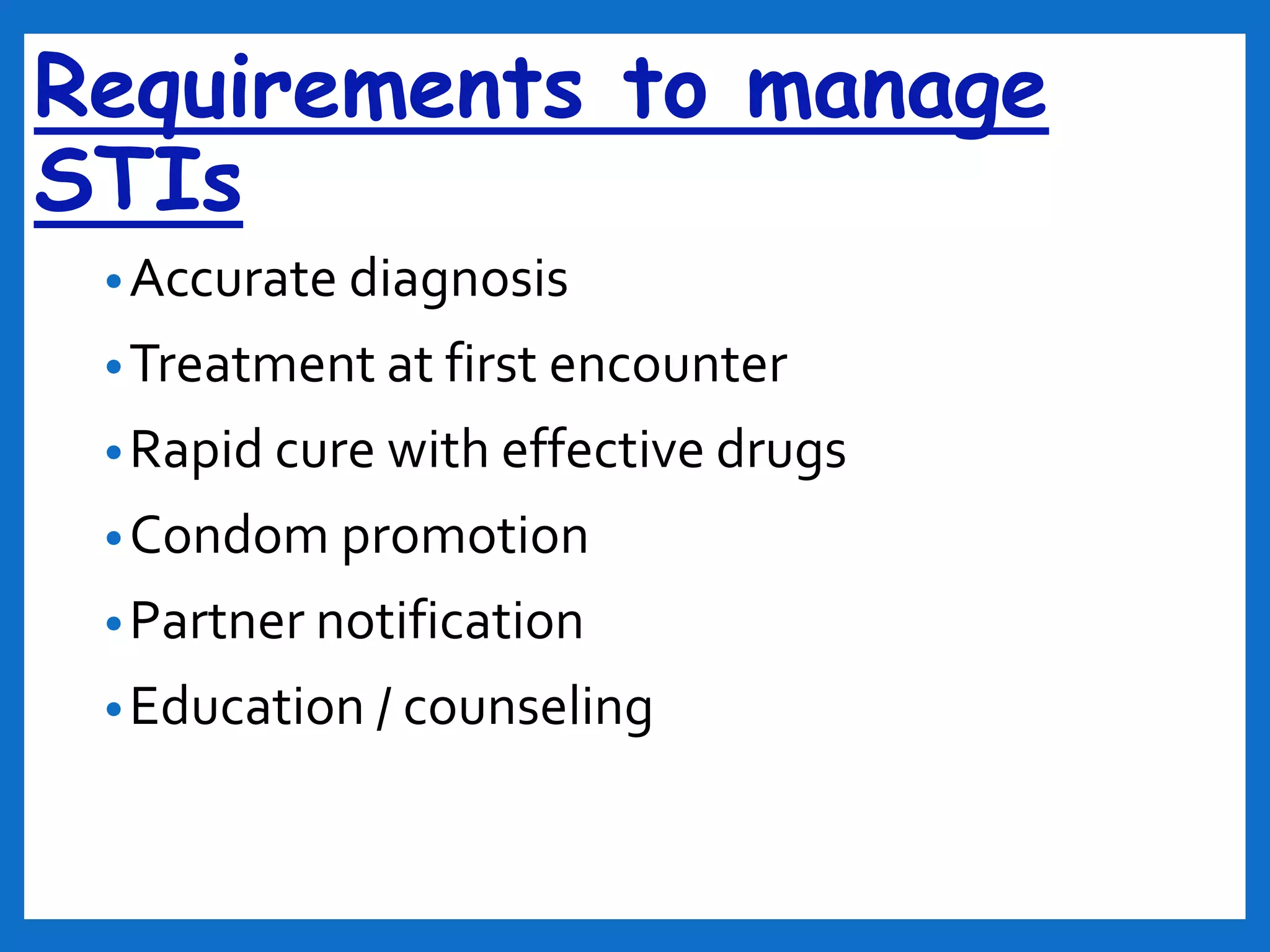 Requirements to manage STIs

• Accurate diagnosis
• Treatment at first encounter
• Rapid cure with effective drugs
• Condom promotion
• Partner notification
• Education / counseling